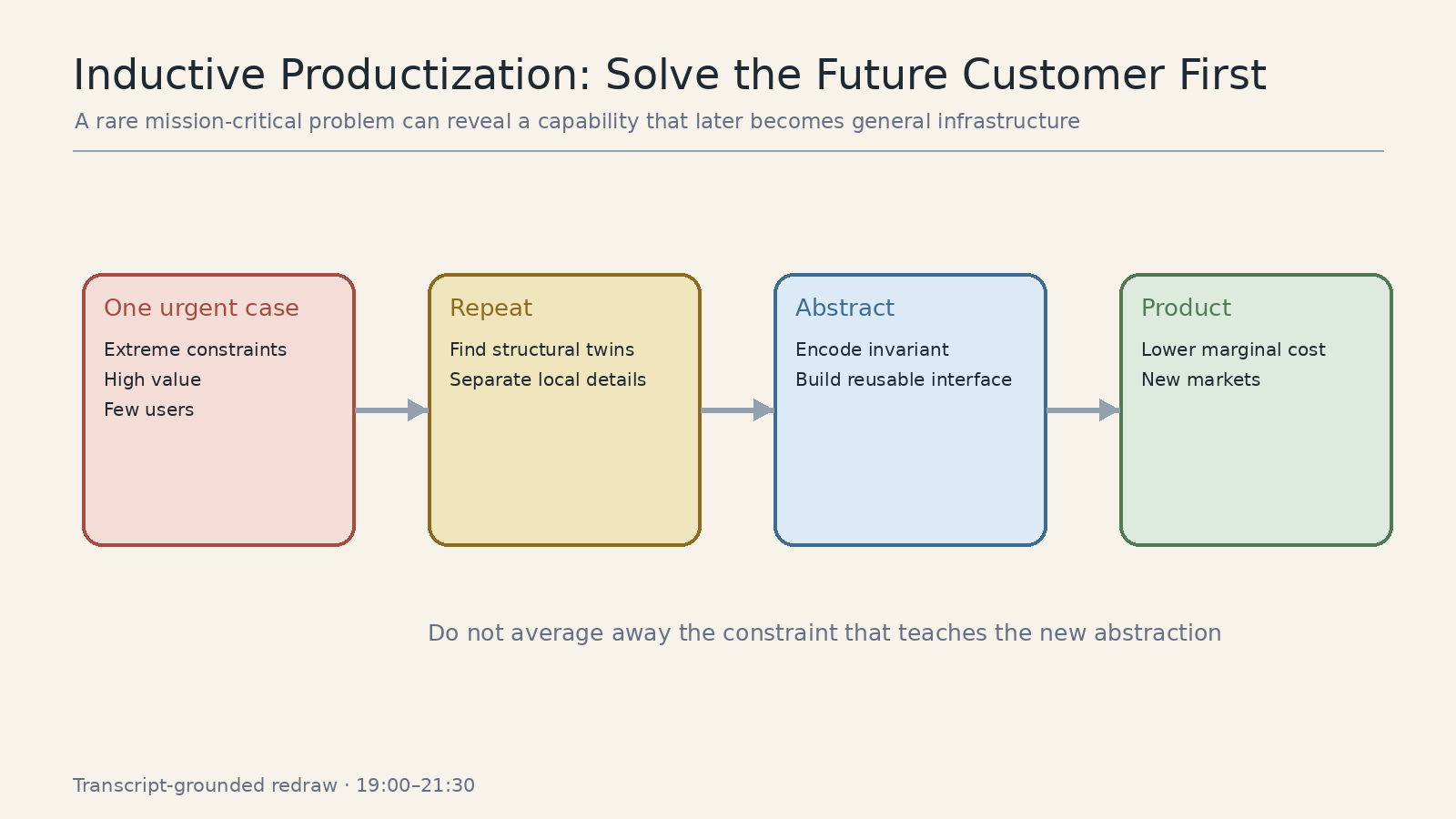 Inductive Productization: Solve the Future Customer First

A rare mission-critical problem can reveal a capability that later becomes general infrastructure

One urgent case

Extreme constraints
High value
Few users

Repeat

Find structural twins
Separate local details

Abstract

Encode invariant
Build reusable interface

Product

Lower marginal cost
New markets

Do not average away the constraint that teaches the new abstraction

Transcript-grounded redraw · 19:00–21:30